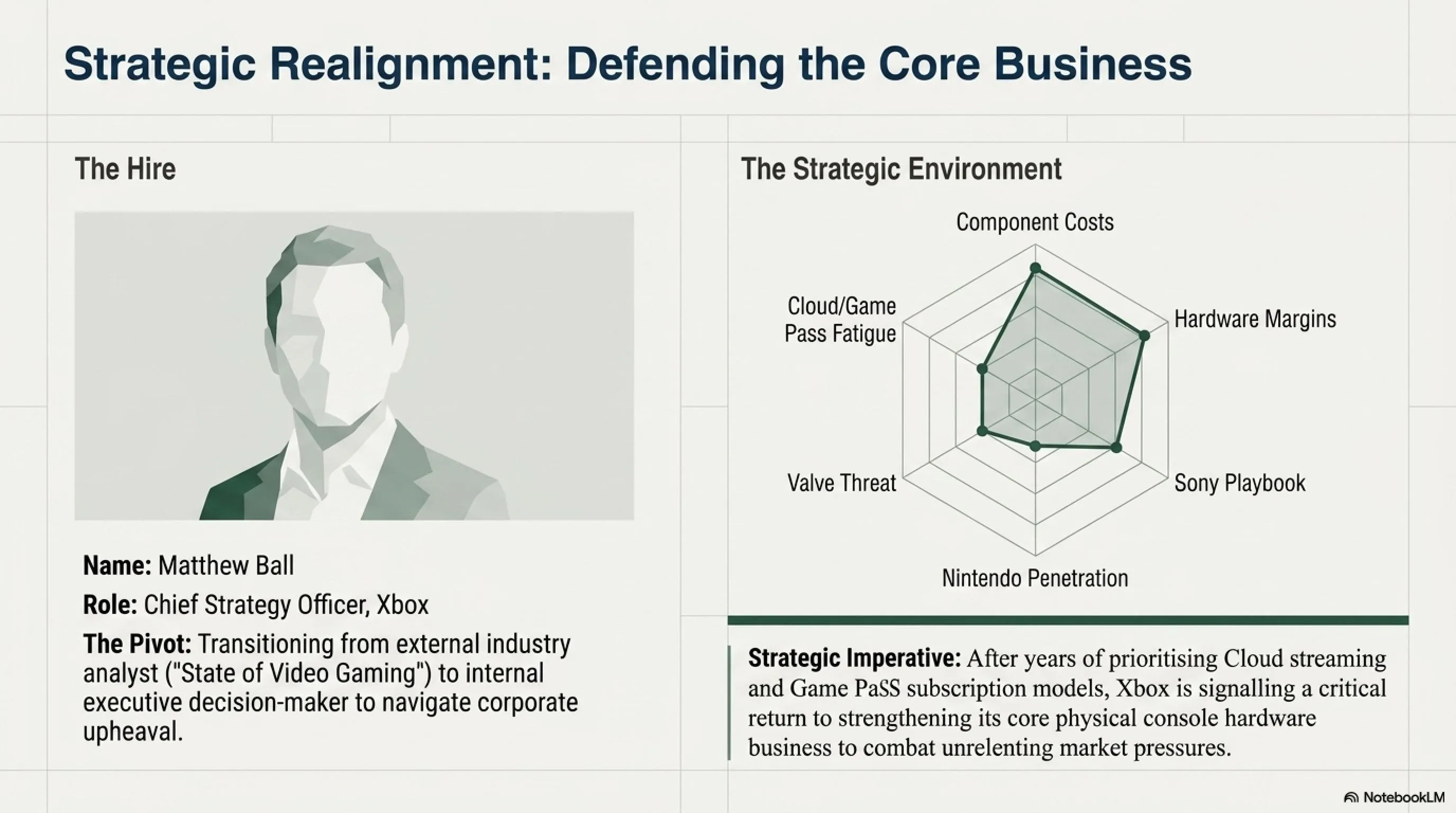 Strategic Realignment: Defending the Core Business

The Hire

Name: Matthew Ball

Role: Chief Strategy Officer, Xbox

The Pivot: Transitioning from external industry analyst ("State of Video Gaming") to internal executive decision-maker to navigate corporate upheaval.

The Strategic Environment

Component Costs

Hardware Margins

Sony Playbook

Nintendo Penetration

Valve Threat

Cloud/Game Pass Fatigue

Strategic Imperative: After years of prioritising Cloud streaming and Game PaSS subscription models, Xbox is signalling a critical return to strengthening its core physical console hardware business to combat unrelenting market pressures.

NotebookLM